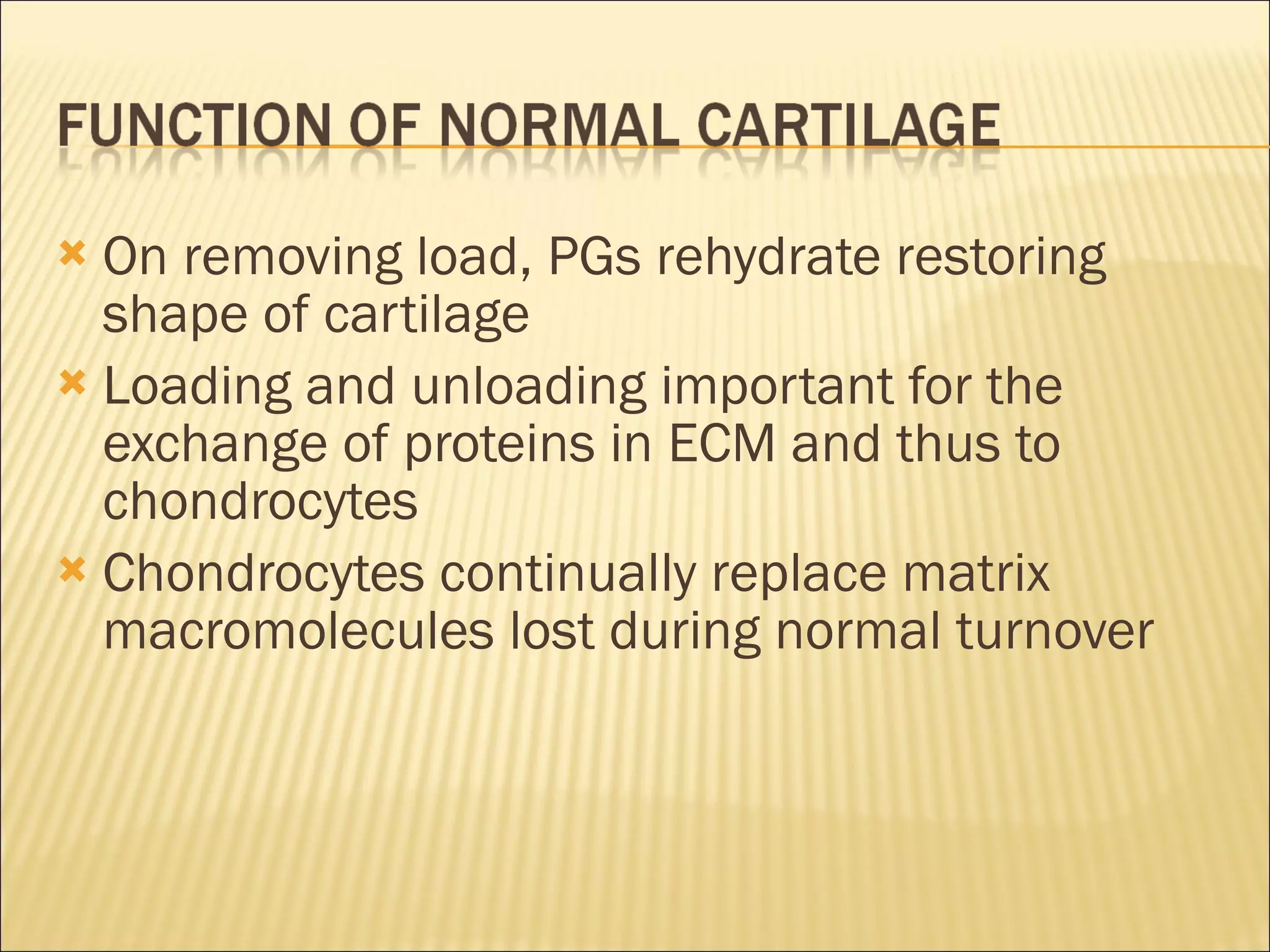 FUNCTION OF NORMAL CARTILAGE

On removing load, PGs rehydrate restoring shape of cartilage

Loading and unloading important for the exchange of proteins in ECM and thus to chondrocytes

Chondrocytes continually replace matrix macromolecules lost during normal turnover